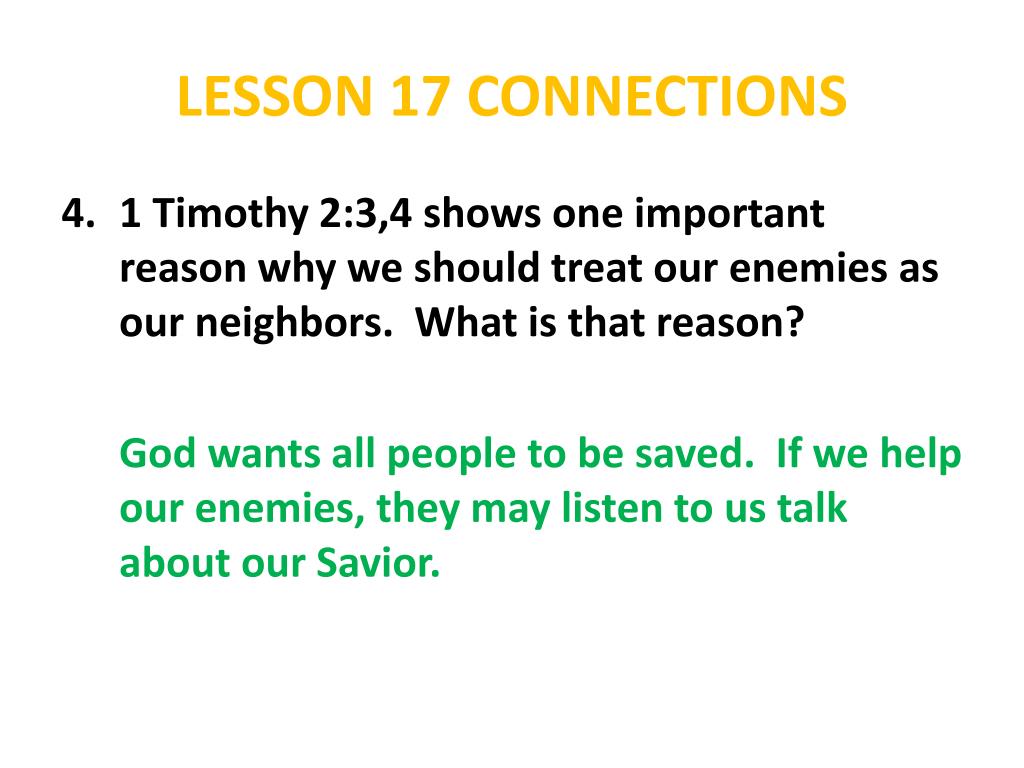 LESSON 17 CONNECTIONS

4. 1 Timothy 2:3,4 shows one important reason why we should treat our enemies as our neighbors. What is that reason?

God wants all people to be saved. If we help our enemies, they may listen to us talk about our Savior.